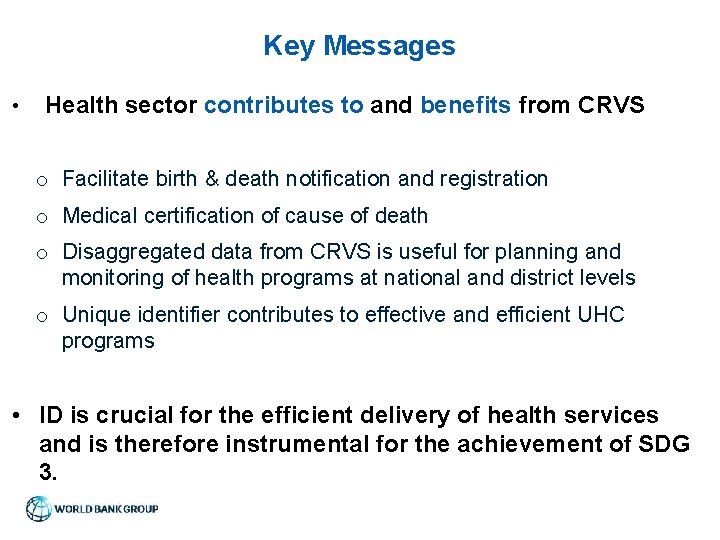 Key Messages

• Health sector contributes to and benefits from CRVS

o Facilitate birth & death notification and registration

o Medical certification of cause of death

o Disaggregated data from CRVS is useful for planning and monitoring of health programs at national and district levels

o Unique identifier contributes to effective and efficient UHC programs

• ID is crucial for the efficient delivery of health services and is therefore instrumental for the achievement of SDG 3.

WORLD BANK GROUP